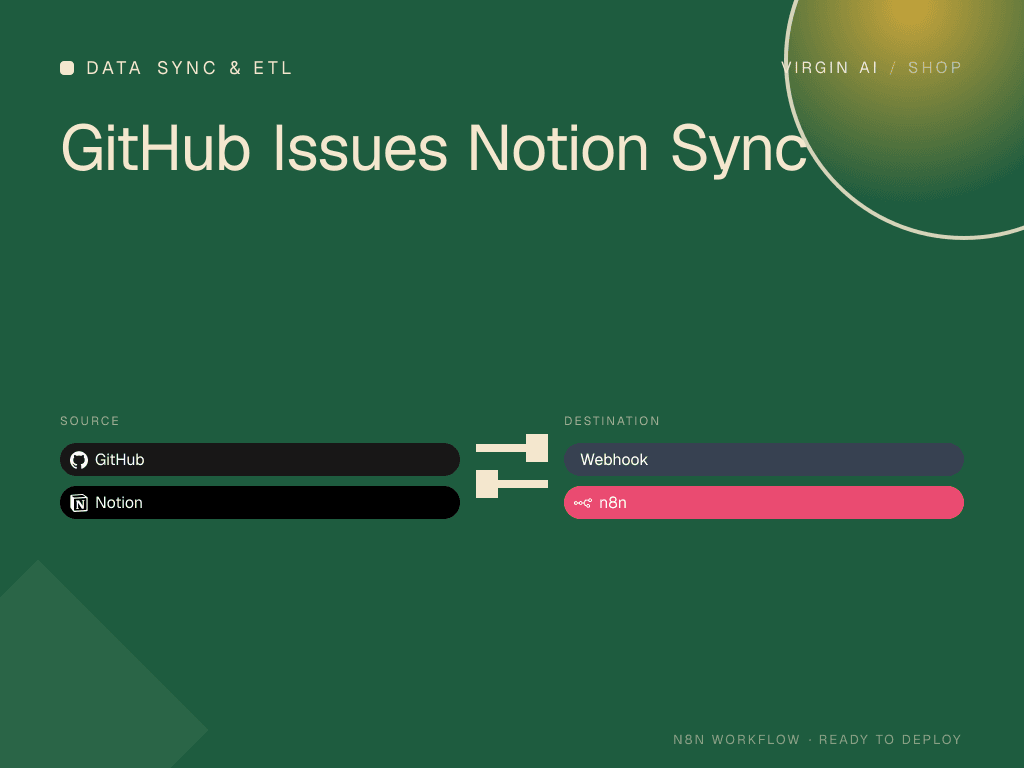 DATA SYNC & ETL

VIRGIN AI / SHOP

GitHub Issues Notion Sync

SOURCE

GitHub

Notion

DESTINATION

Webhook

n8n

N8N WORKFLOW · READY TO DEPLOY